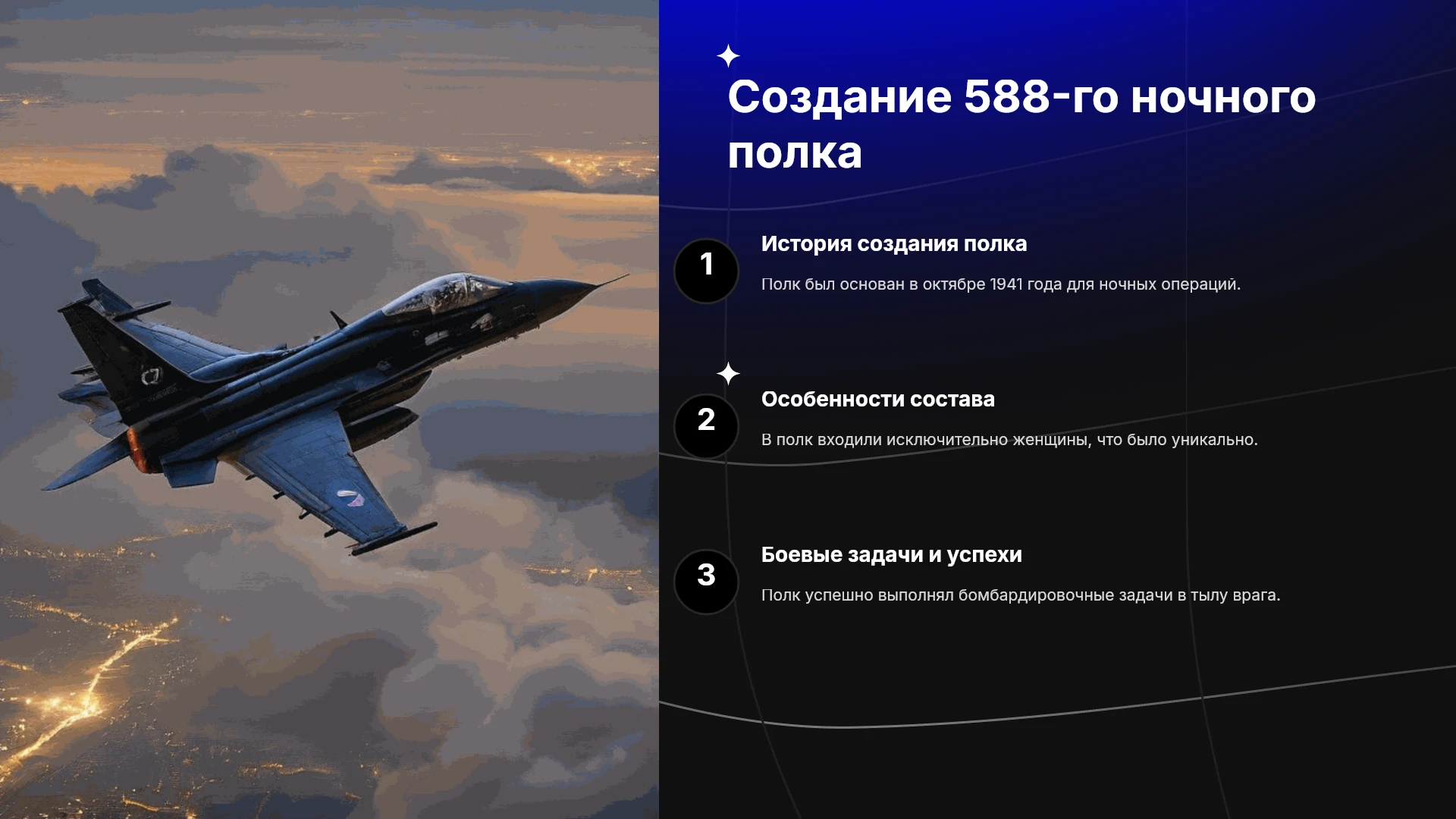 Создание 588-го ночного полка

1

История создания полка

Полк был основан в октябре 1941 года для ночных операций.

2

Особенности состава

В полк входили исключительно женщины, что было уникально.

3

Боевые задачи и успехи

Полк успешно выполнял бомбардировочные задачи в тылу врага.